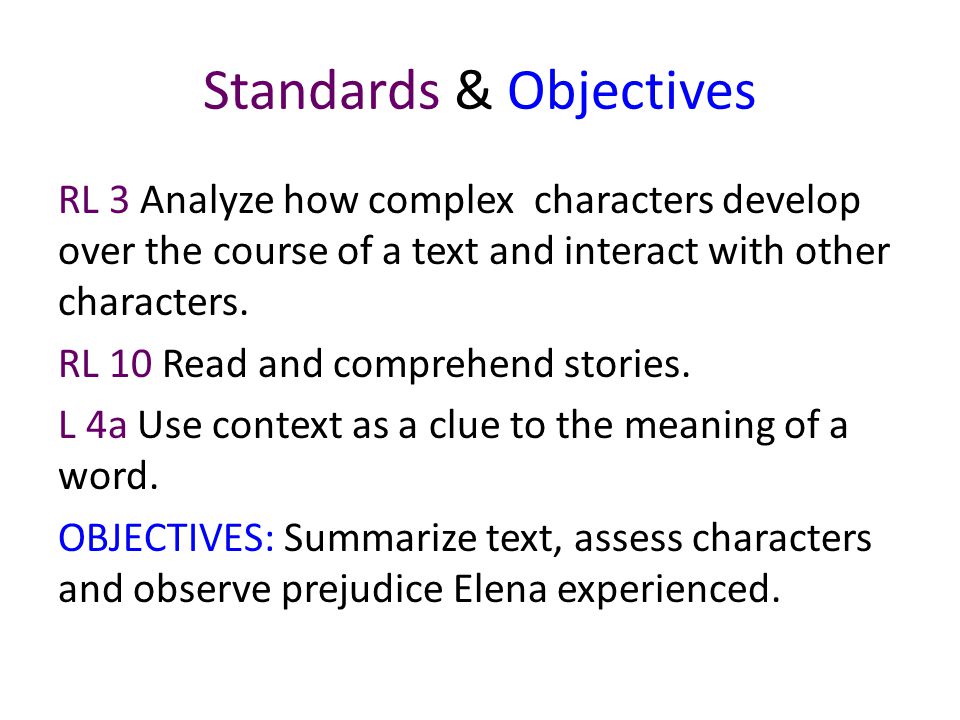 Standards & Objectives

RL 3 Analyze how complex characters develop over the course of a text and interact with other characters.

RL 10 Read and comprehend stories.

L 4a Use context as a clue to the meaning of a word.

OBJECTIVES: Summarize text, assess characters and observe prejudice Elena experienced.